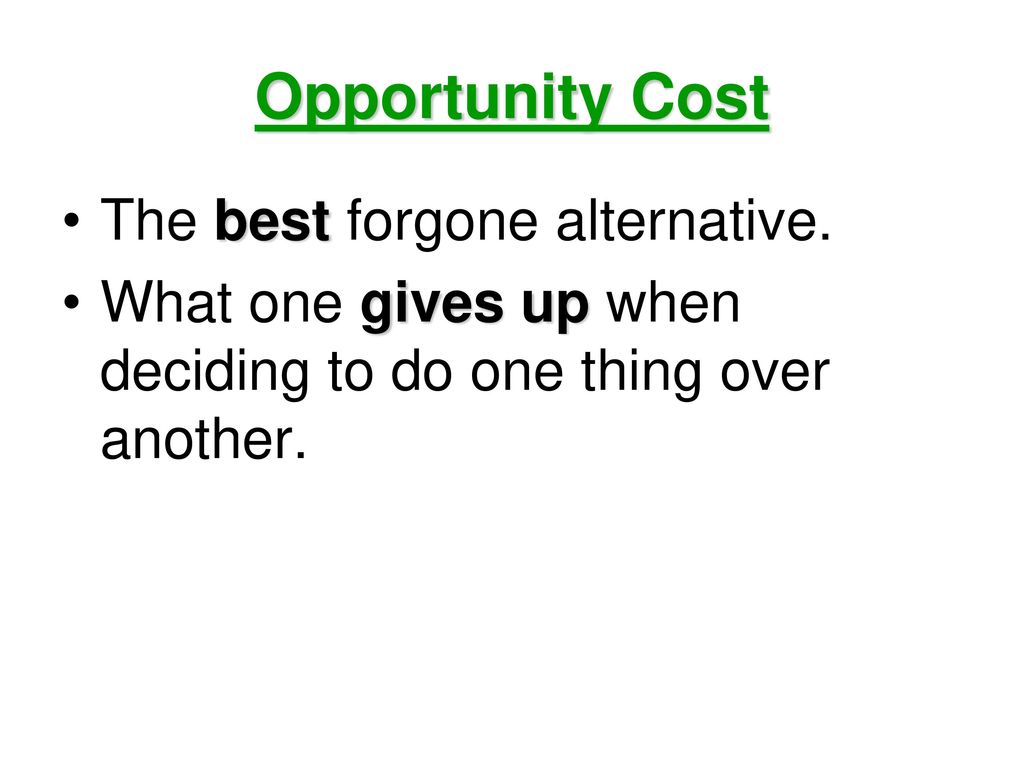 Opportunity Cost

• The best forgone alternative.

• What one gives up when deciding to do one thing over another.